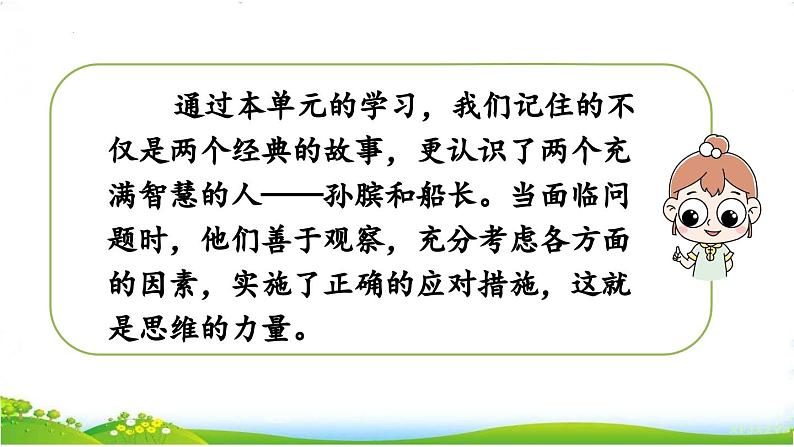 通过本单元的学习，我们记住的不仅是两个经典的故事，更认识了两个充满智慧的人——孙膑和船长。当面临问题时，他们善于观察，充分考虑各方面的因素，实施了正确的应对措施，这就是思维的力量。